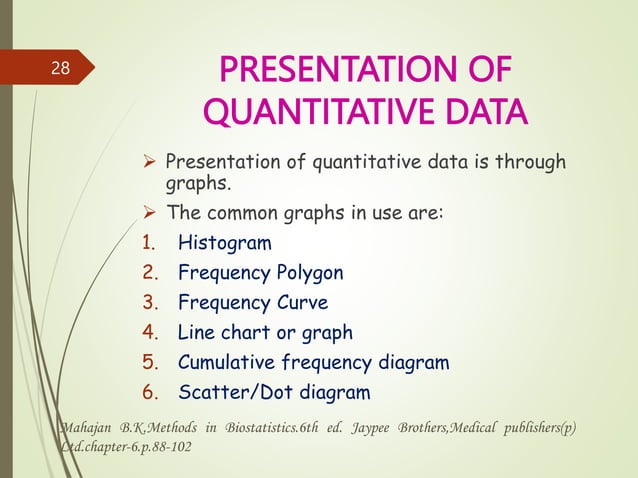 28

PRESENTATION OF QUANTITATIVE DATA

➢ Presentation of quantitative data is through graphs.

➢ The common graphs in use are:

1. Histogram
2. Frequency Polygon
3. Frequency Curve
4. Line chart or graph
5. Cumulative frequency diagram
6. Scatter/Dot diagram

Mahajan B.K,Methods in Biostatistics.6th ed. Jaypee Brothers,Medical publishers(p) Ltd.chapter-6.p.88-102